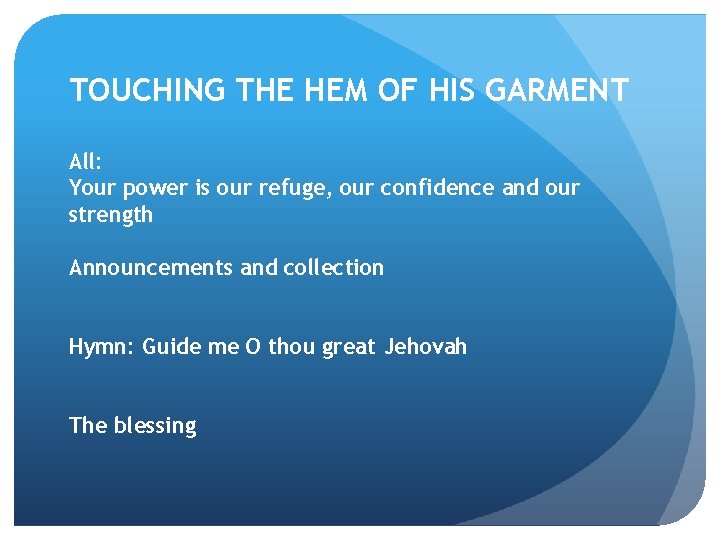 TOUCHING THE HEM OF HIS GARMENT

All:
Your power is our refuge, our confidence and our strength

Announcements and collection

Hymn: Guide me O thou great Jehovah

The blessing